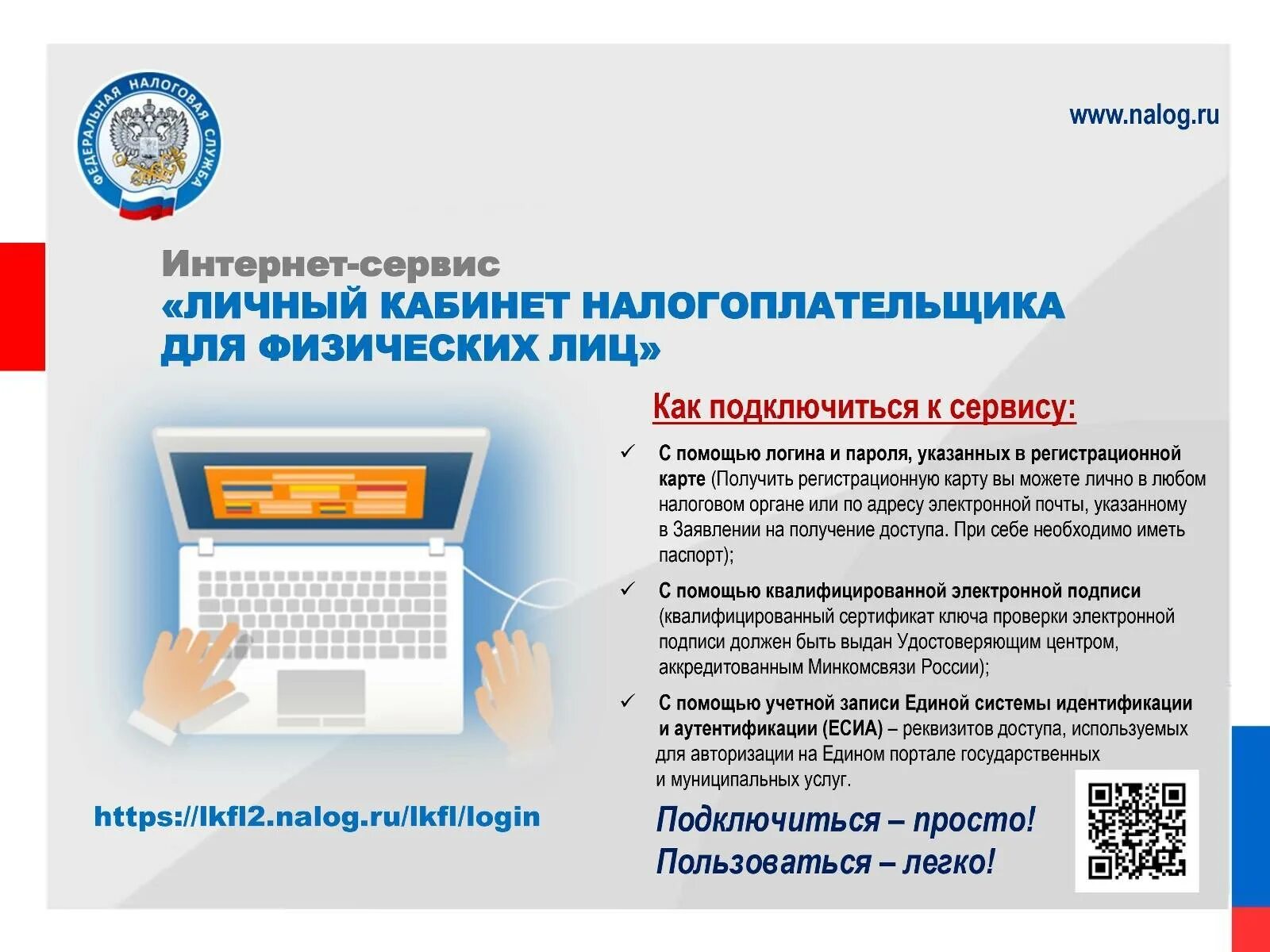 ФЕДЕРАЛЬНАЯ НАЛОГОВАЯ СЛУЖБА

www.nalog.ru

Интернет-сервис
«ЛИЧНЫЙ КАБИНЕТ НАЛОГОПЛАТЕЛЬЩИКА ДЛЯ ФИЗИЧЕСКИХ ЛИЦ»

Как подключиться к сервису:

✓ С помощью логина и пароля, указанных в регистрационной карте (Получить регистрационную карту вы можете лично в любом налоговом органе или по адресу электронной почты, указанному в Заявлении на получение доступа. При себе необходимо иметь паспорт);

✓ С помощью квалифицированной электронной подписи (квалифицированный сертификат ключа проверки электронной подписи должен быть выдан Удостоверяющим центром, аккредитованным Минкомсвязи России);

✓ С помощью учетной записи Единой системы идентификации и аутентификации (ЕСИА) – реквизитов доступа, используемых для авторизации на Едином портале государственных и муниципальных услуг.

https://lkfl2.nalog.ru/lkfl/login

Подключиться – просто!
Пользоваться – легко!